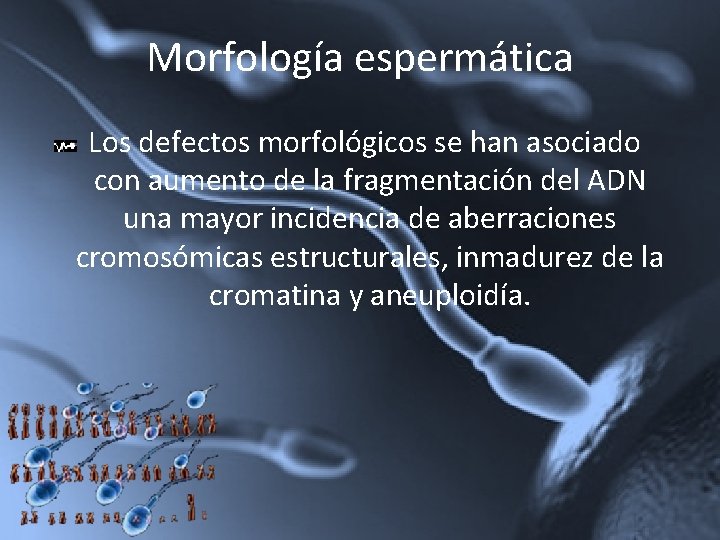 Morfología espermática

Los defectos morfológicos se han asociado con aumento de la fragmentación del ADN una mayor incidencia de aberraciones cromosómicas estructurales, inmadurez de la cromatina y aneuploidía.